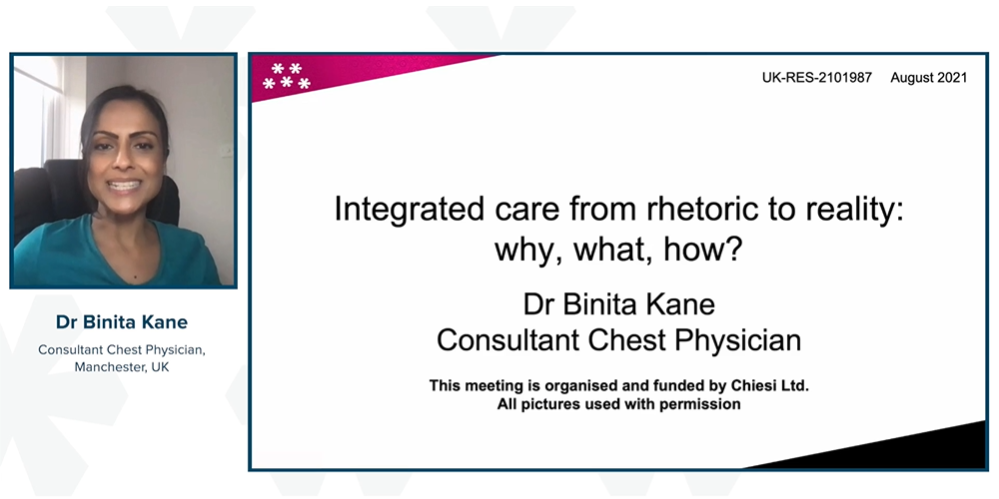 Dr Binita Kane

Consultant Chest Physician, Manchester, UK

UK-RES-2101987 August 2021

Integrated care from rhetoric to reality: why, what, how?

Dr Binita Kane
Consultant Chest Physician

This meeting is organised and funded by Chiesi Ltd.
All pictures used with permission